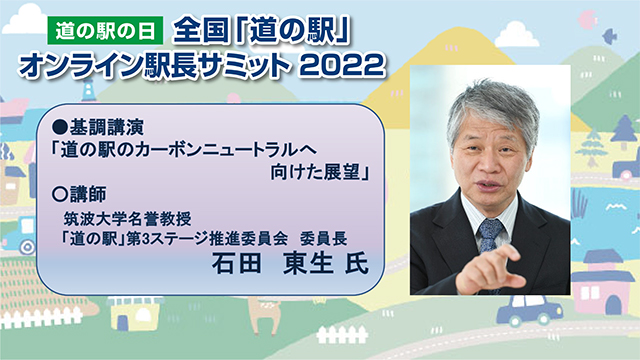 道の駅の日 全国「道の駅」
オンライン駅長サミット 2022

●基調講演
「道の駅のカーボンニュートラルへ向けた展望」
○講師
筑波大学名誉教授
「道の駅」第3ステージ推進委員会 委員長
石田 東生 氏